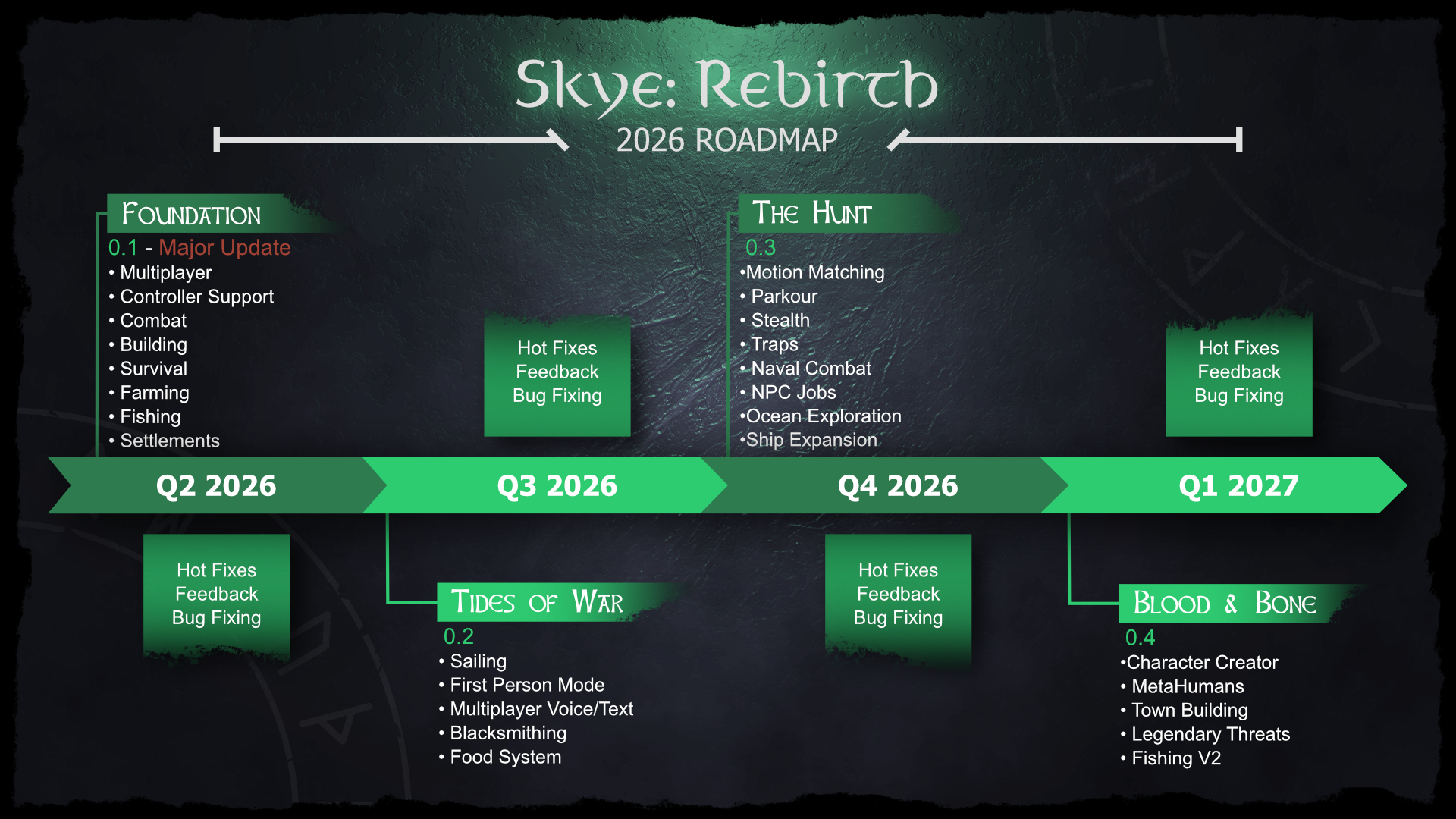 Skye: Rebirth
2026 ROADMAP

FOUNDATION
0.1 - Major Update
• Multiplayer
• Controller Support
• Combat
• Building
• Survival
• Farming
• Fishing
• Settlements

Hot Fixes
Feedback
Bug Fixing

THE HUNT
0.3
•Motion Matching
• Parkour
• Stealth
• Traps
• Naval Combat
• NPC Jobs
•Ocean Exploration
•Ship Expansion

Hot Fixes
Feedback
Bug Fixing

Q2 2026
Q3 2026
Q4 2026
Q1 2027

Hot Fixes
Feedback
Bug Fixing

TIDES OF WAR
0.2
• Sailing
• First Person Mode
• Multiplayer Voice/Text
• Blacksmithing
• Food System

Hot Fixes
Feedback
Bug Fixing

BLOOD & BONE
0.4
•Character Creator
• MetaHumans
• Town Building
• Legendary Threats
• Fishing V2